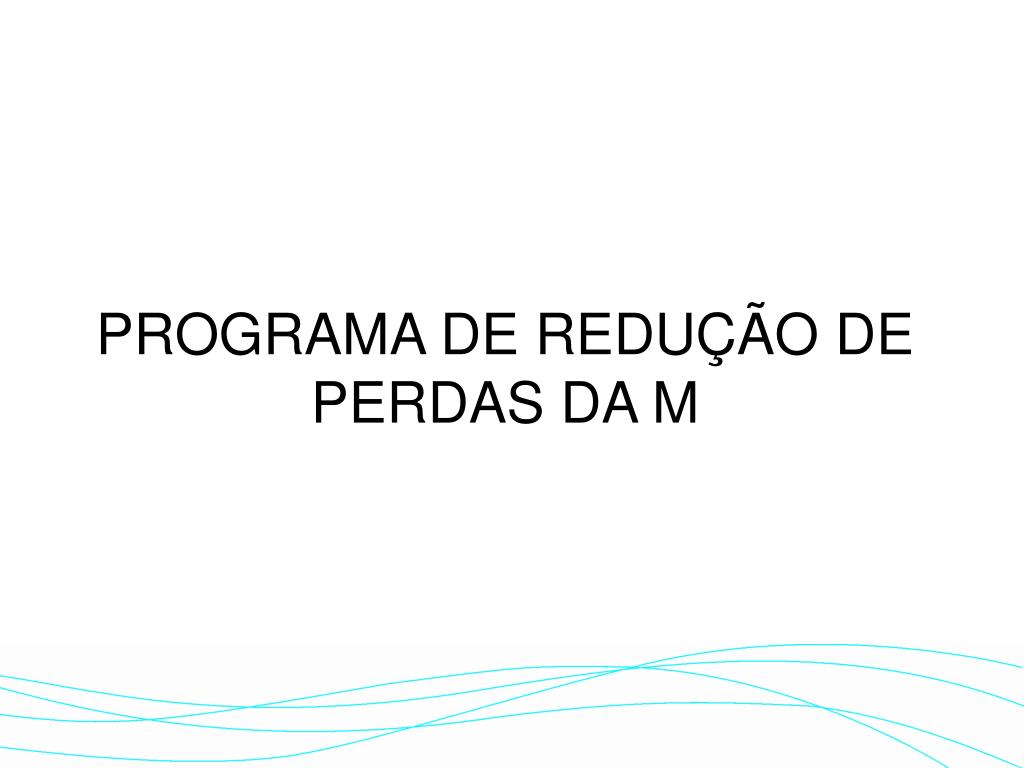 PROGRAMA DE REDUÇÃO DE PERDAS DA M